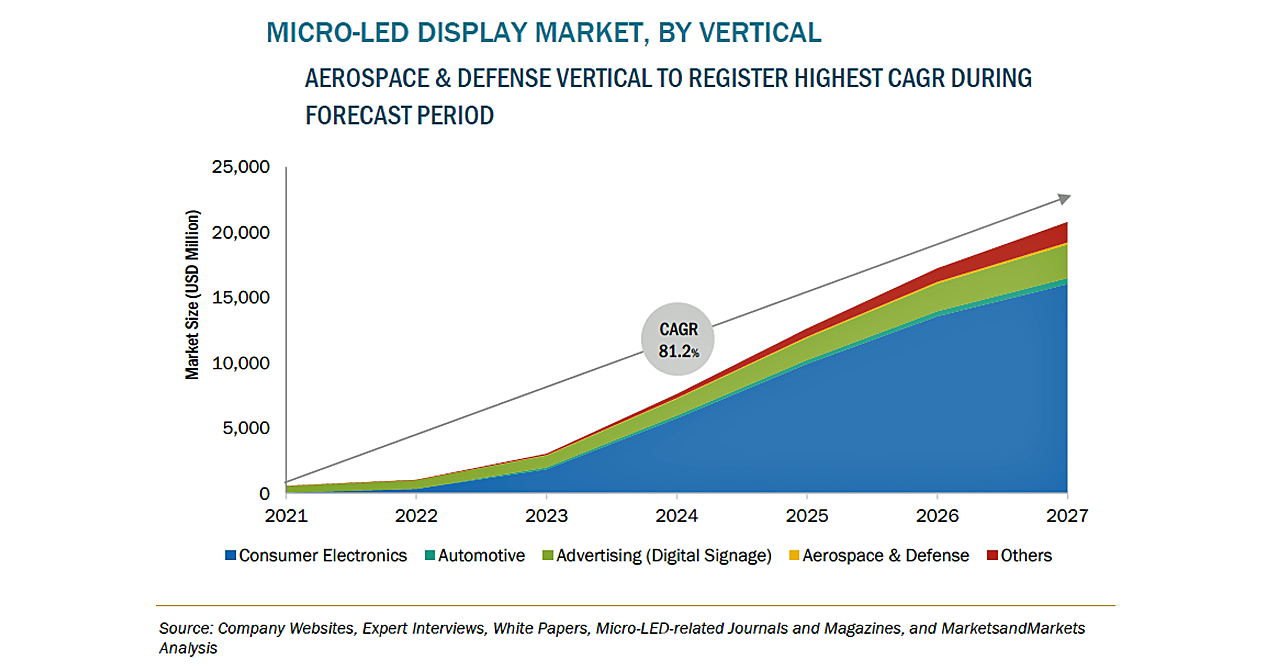 MICRO-LED DISPLAY MARKET, BY VERTICAL

AEROSPACE & DEFENSE VERTICAL TO REGISTER HIGHEST CAGR DURING FORECAST PERIOD

Market Size (USD Million)

25,000
20,000
15,000
10,000
5,000
0

CAGR
81.2%

2021 2022 2023 2024 2025 2026 2027

Consumer Electronics Automotive Advertising (Digital Signage) Aerospace & Defense Others

Source: Company Websites, Expert Interviews, White Papers, Micro-LED-related Journals and Magazines, and MarketsandMarkets Analysis